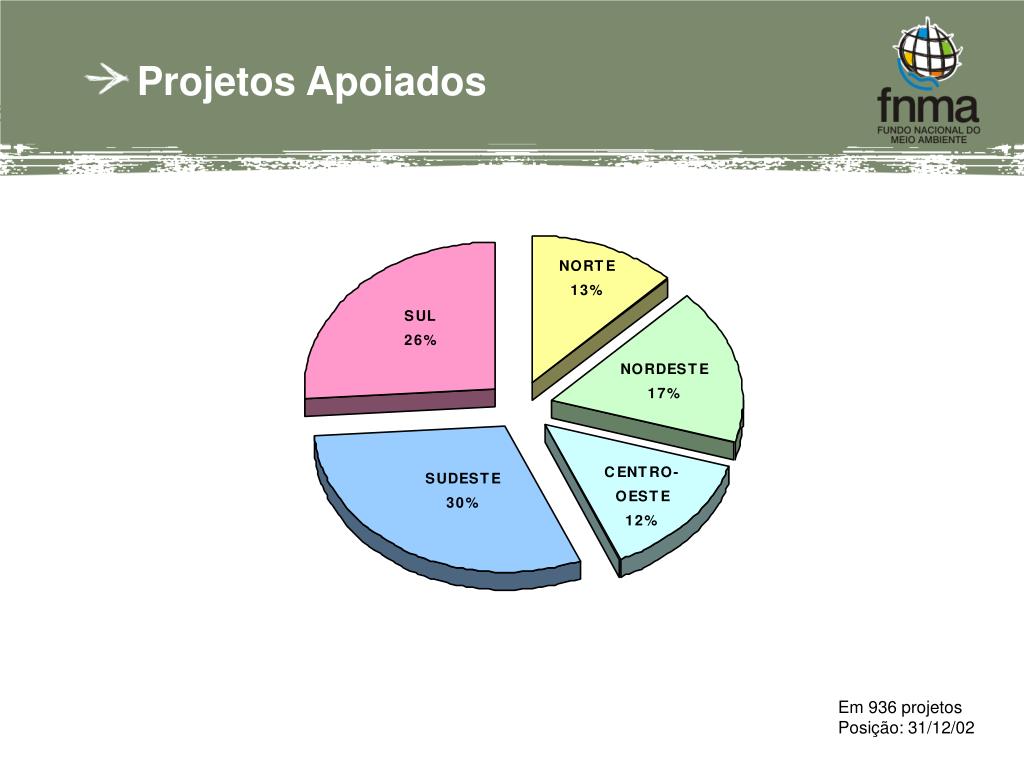 Projetos Apoiados

fnma
FUNDO NACIONAL DO MEIO AMBIENTE

NORTE
13%

NORDESTE
17%

CENTRO-OESTE
12%

SUDESTE
30%

SUL
26%

Em 936 projetos
Posição: 31/12/02